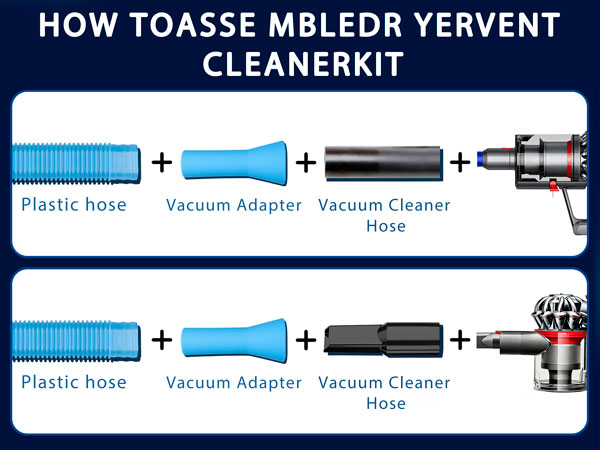 HOW TOASSE MBLEDR YERVENT CLEANERKIT

Plastic hose + Vacuum Adapter + Vacuum Cleaner Hose +

Plastic hose + Vacuum Adapter + Vacuum Cleaner Hose +